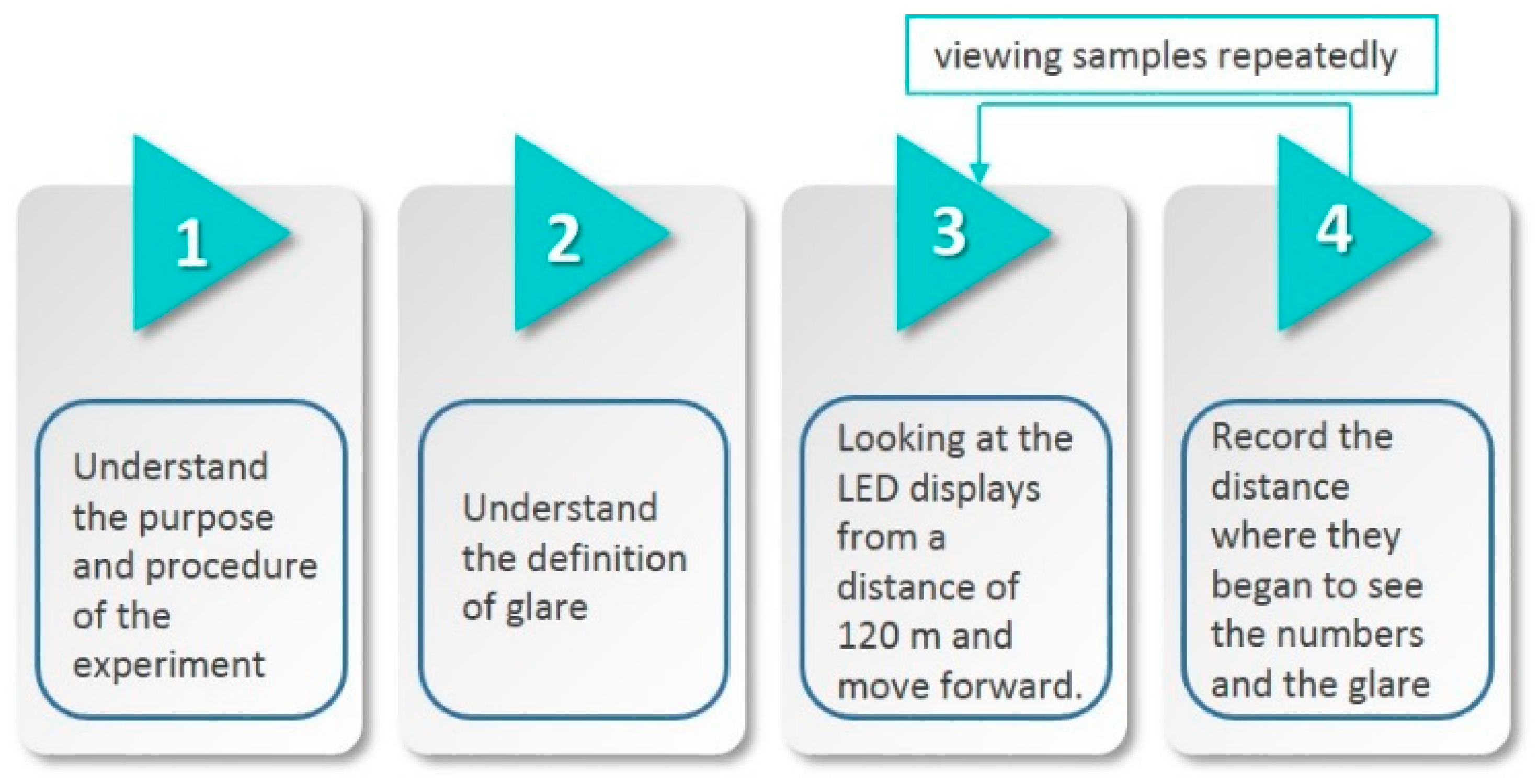 viewing samples repeatedly

1

Understand the purpose and procedure of the experiment

2

Understand the definition of glare

3

Looking at the LED displays from a distance of 120 m and move forward.

4

Record the distance where they began to see the numbers and the glare